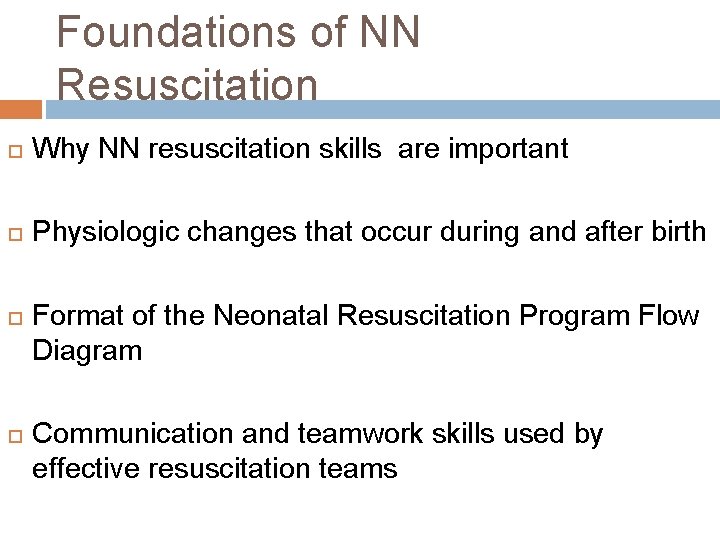 Foundations of NN Resuscitation

Why NN resuscitation skills are important

Physiologic changes that occur during and after birth

Format of the Neonatal Resuscitation Program Flow Diagram

Communication and teamwork skills used by effective resuscitation teams